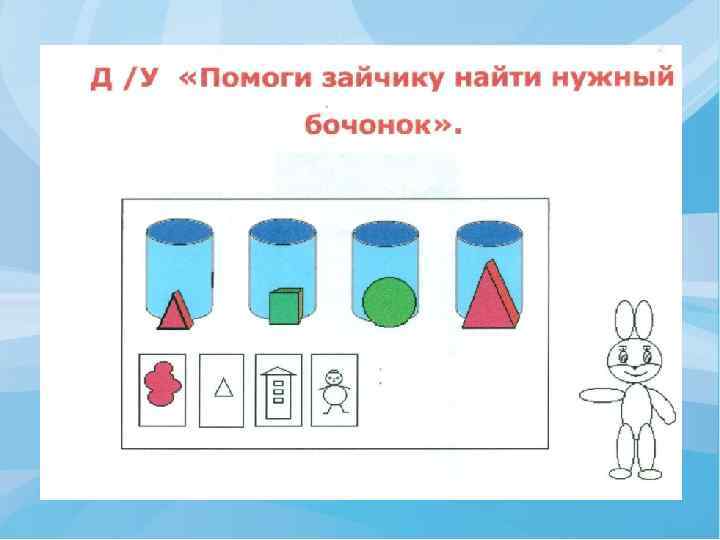 Д /У «Помоги зайчику найти нужный бочонок».